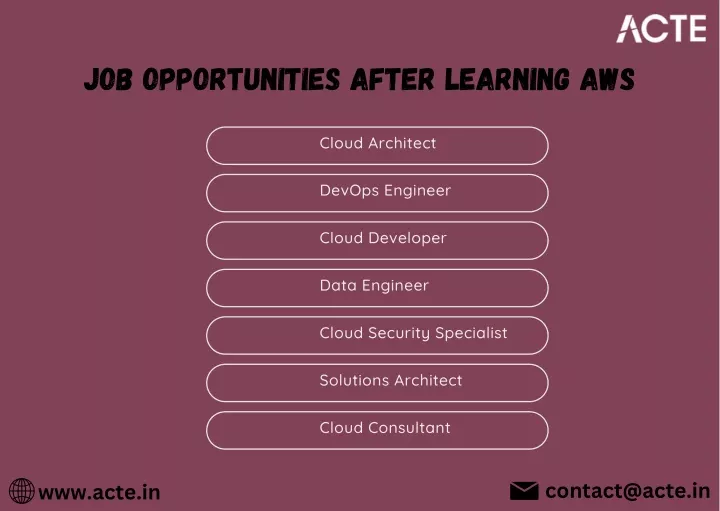 ACTE

JOB OPPORTUNITIES AFTER LEARNING AWS

Cloud Architect

DevOps Engineer

Cloud Developer

Data Engineer

Cloud Security Specialist

Solutions Architect

Cloud Consultant

www.acte.in

contact@acte.in